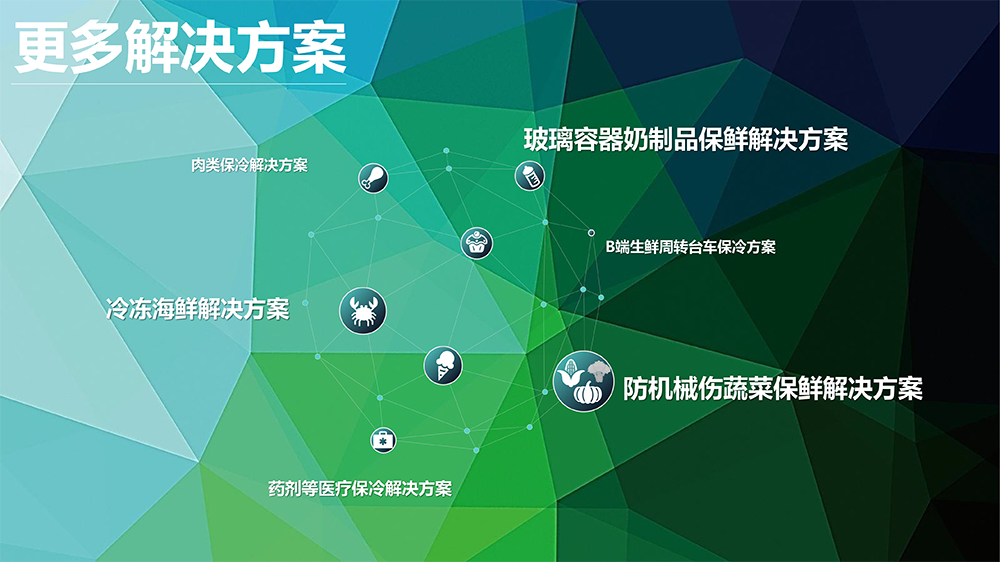 更多解决方案

肉类保冷解决方案

玻璃容器奶制品保鲜解决方案

B端生鲜周转台车保冷方案

冷冻海鲜解决方案

防机械伤蔬菜保鲜解决方案

药剂等医疗保冷解决方案